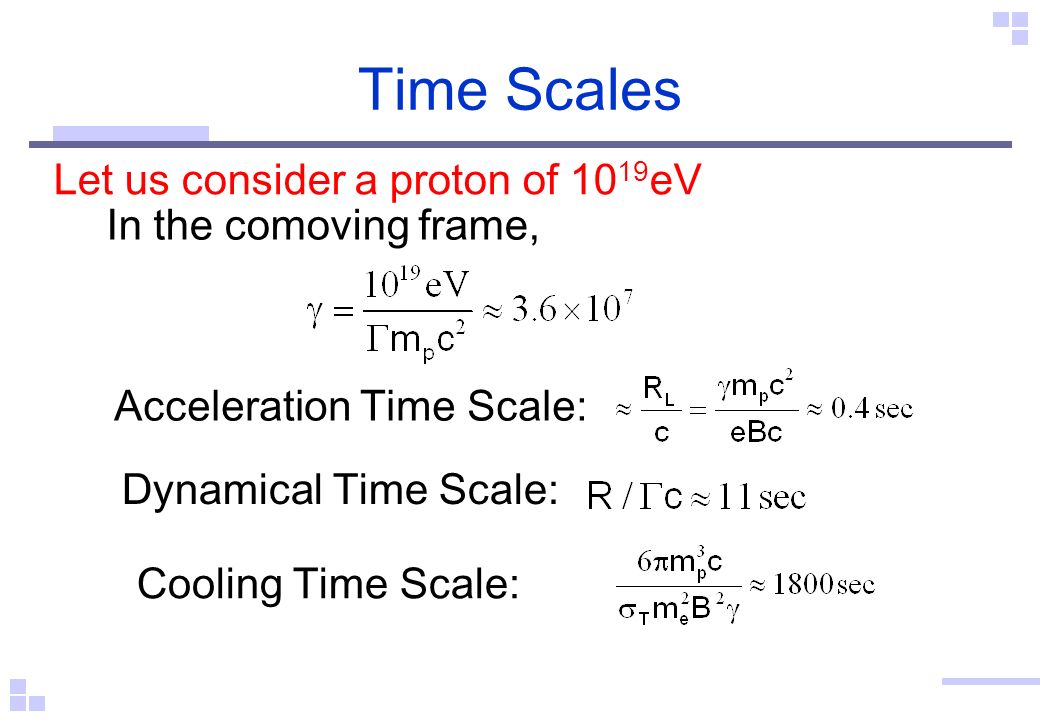 Time Scales

Let us consider a proton of $10^{19}$eV

In the comoving frame,

$\gamma = \frac{10^{19}\,\mathrm{eV}}{\Gamma m_p c^2} \approx 3.6 \times 10^7$

Acceleration Time Scale: $\approx \frac{R_L}{c} = \frac{\gamma m_p c^2}{eBc} \approx 0.4\,\mathrm{sec}$

Dynamical Time Scale: $R / \Gamma c \approx 11\,\mathrm{sec}$

Cooling Time Scale: $\frac{6\pi m_p^3 c}{\sigma_T m_e^2 B^2 \gamma} \approx 1800\,\mathrm{sec}$